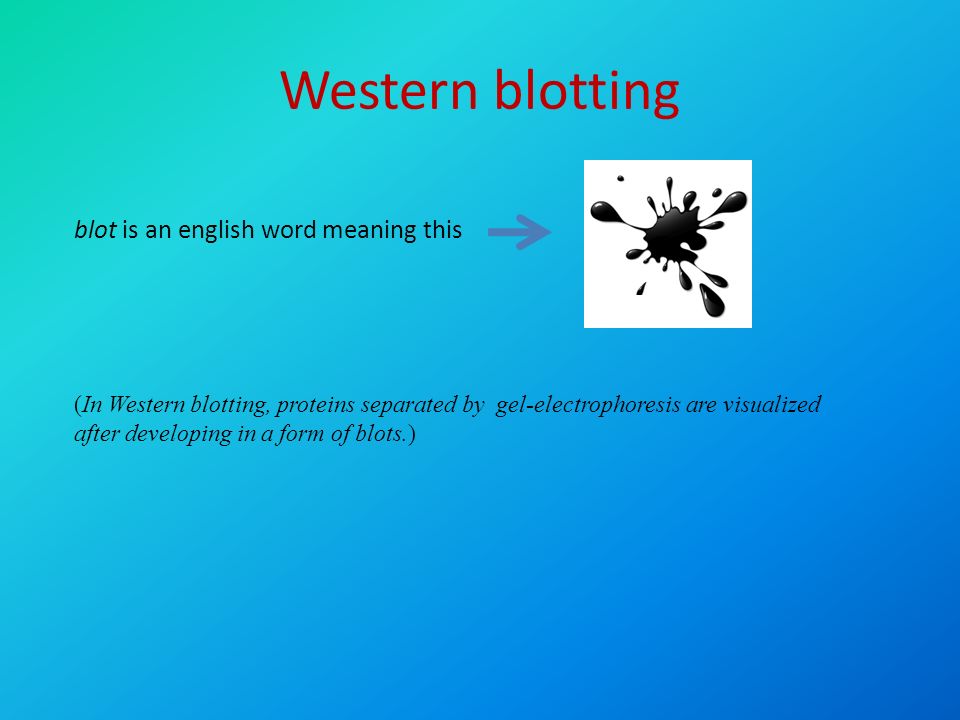 Western blotting

blot is an english word meaning this

(In Western blotting, proteins separated by gel-electrophoresis are visualized after developing in a form of blots.)